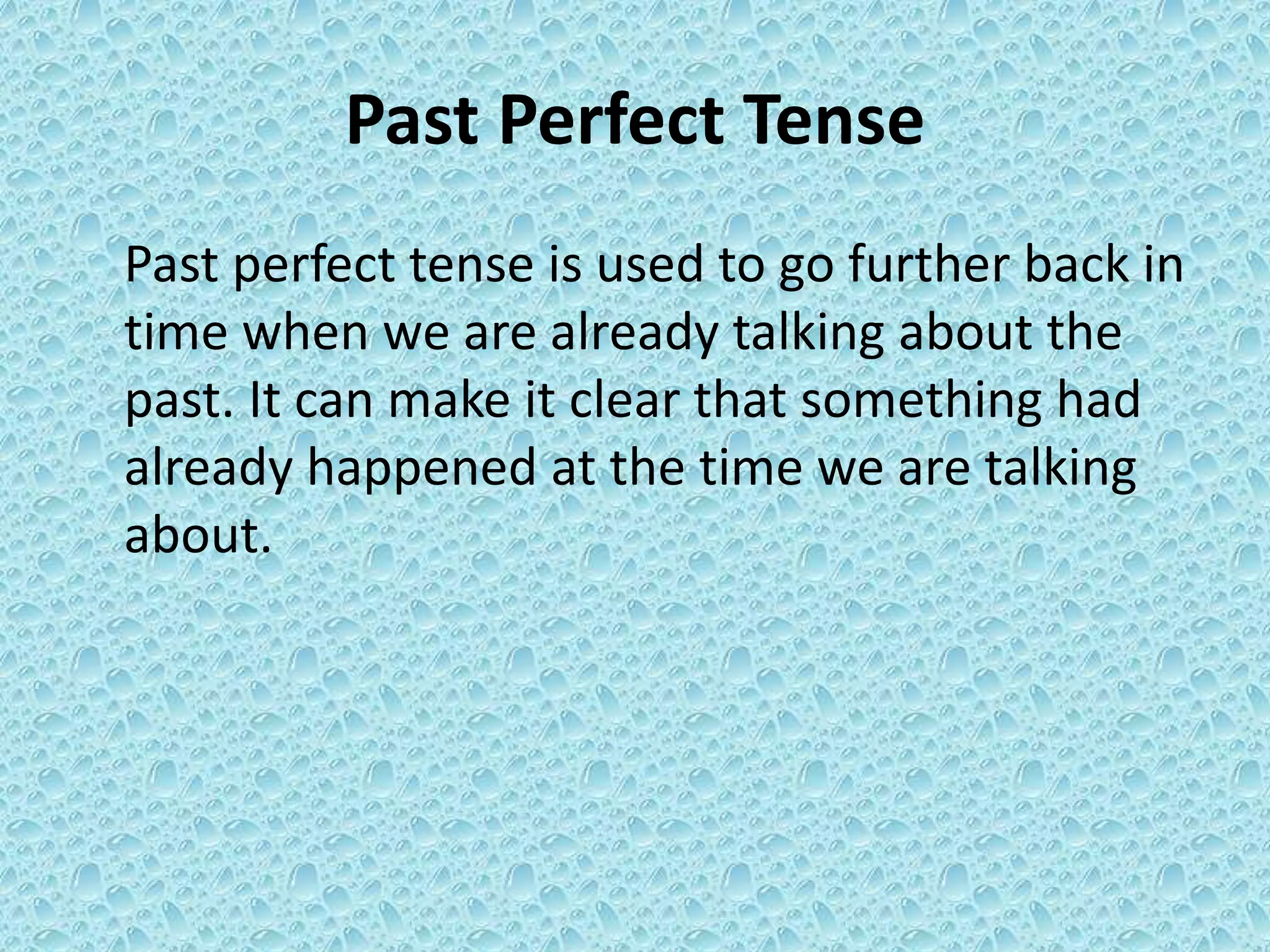 Past Perfect Tense

Past perfect tense is used to go further back in time when we are already talking about the past. It can make it clear that something had already happened at the time we are talking about.